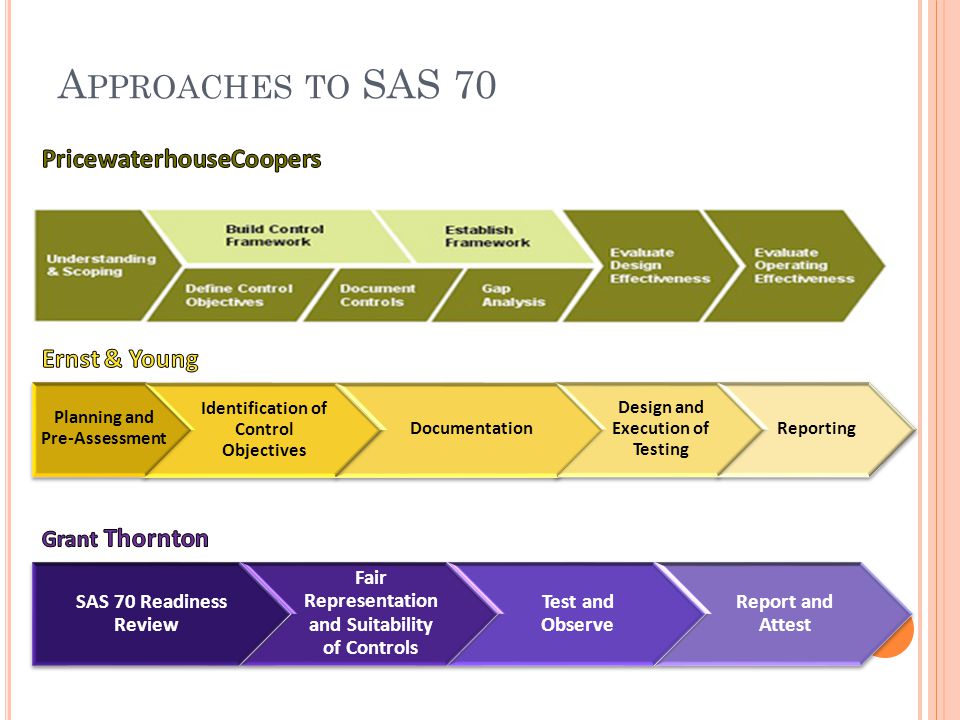 APPROACHES TO SAS 70

PricewaterhouseCoopers

Understanding & Scoping

Build Control Framework

Define Control Objectives

Document Controls

Establish Framework

Gap Analysis

Evaluate Design Effectiveness

Evaluate Operating Effectiveness

Ernst & Young

Planning and Pre-Assessment

Identification of Control Objectives

Documentation

Design and Execution of Testing

Reporting

Grant Thornton

SAS 70 Readiness Review

Fair Representation and Suitability of Controls

Test and Observe

Report and Attest